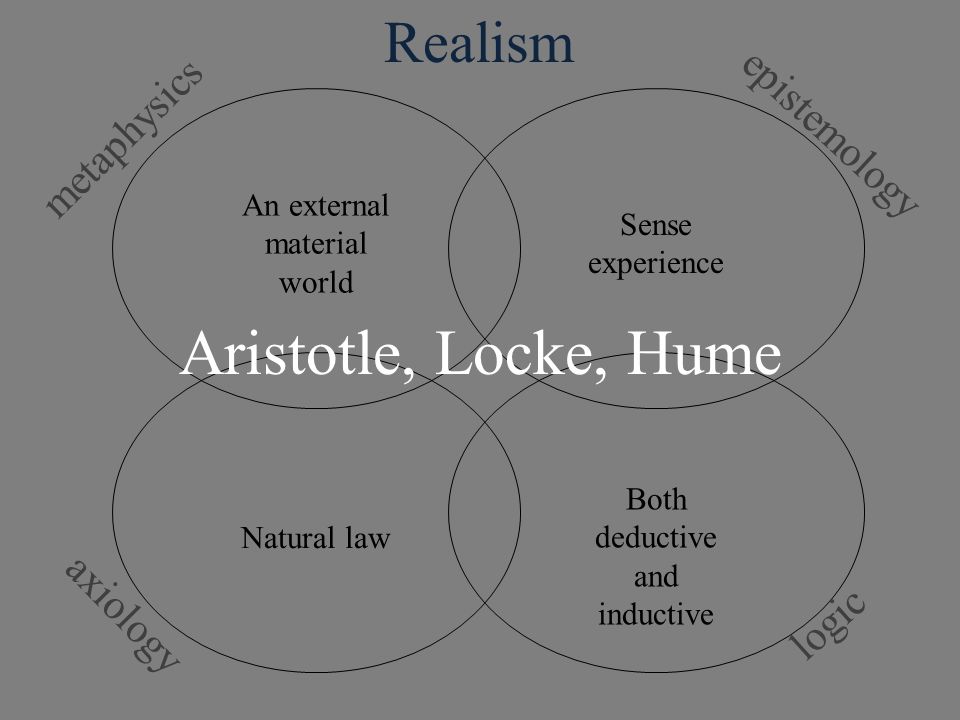 Realism

metaphysics

epistemology

An external material world

Sense experience

Aristotle, Locke, Hume

Natural law

Both deductive and inductive

axiology

logic